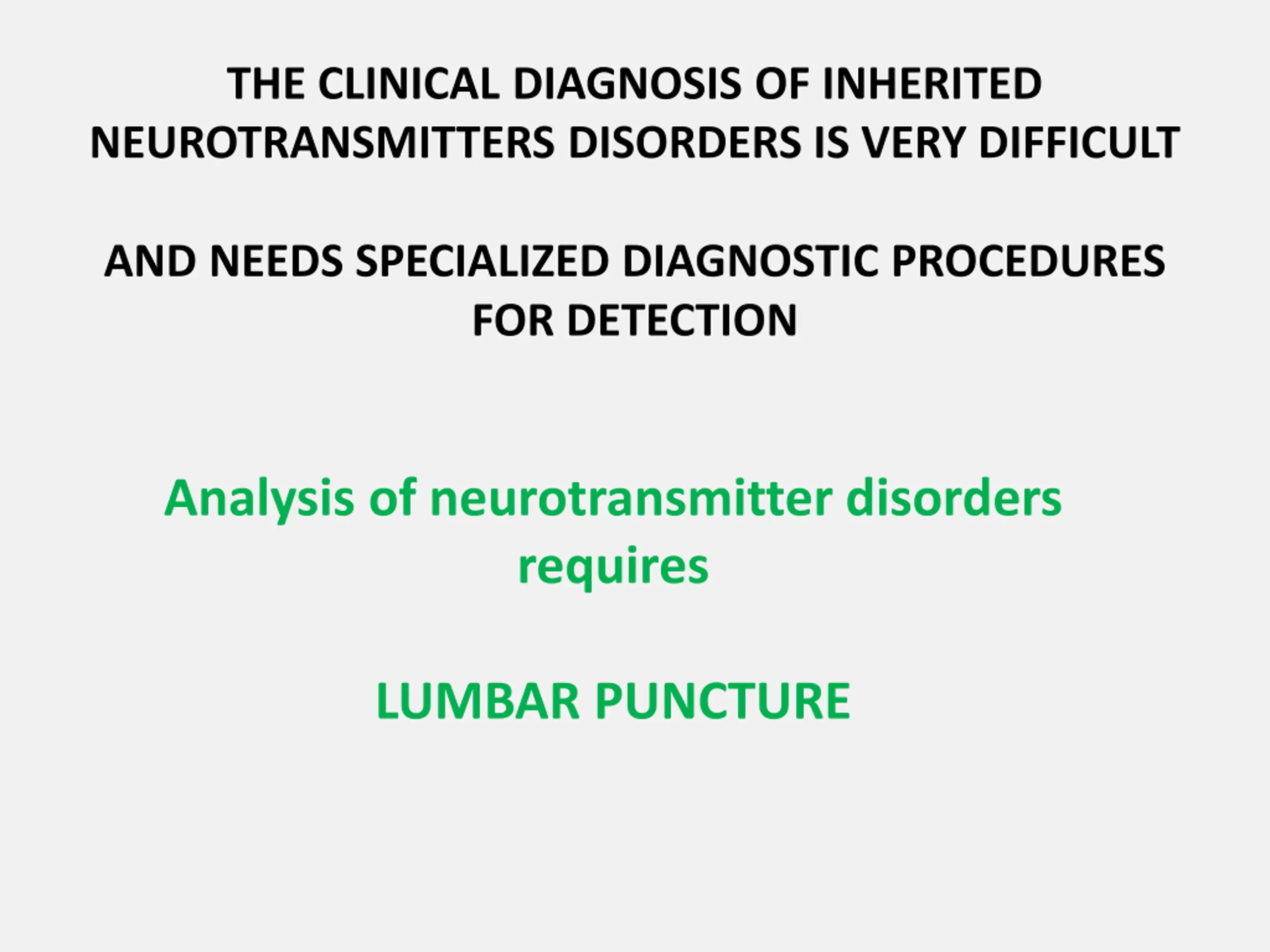 THE CLINICAL DIAGNOSIS OF INHERITED NEUROTRANSMITTERS DISORDERS IS VERY DIFFICULT

AND NEEDS SPECIALIZED DIAGNOSTIC PROCEDURES FOR DETECTION

Analysis of neurotransmitter disorders requires

LUMBAR PUNCTURE